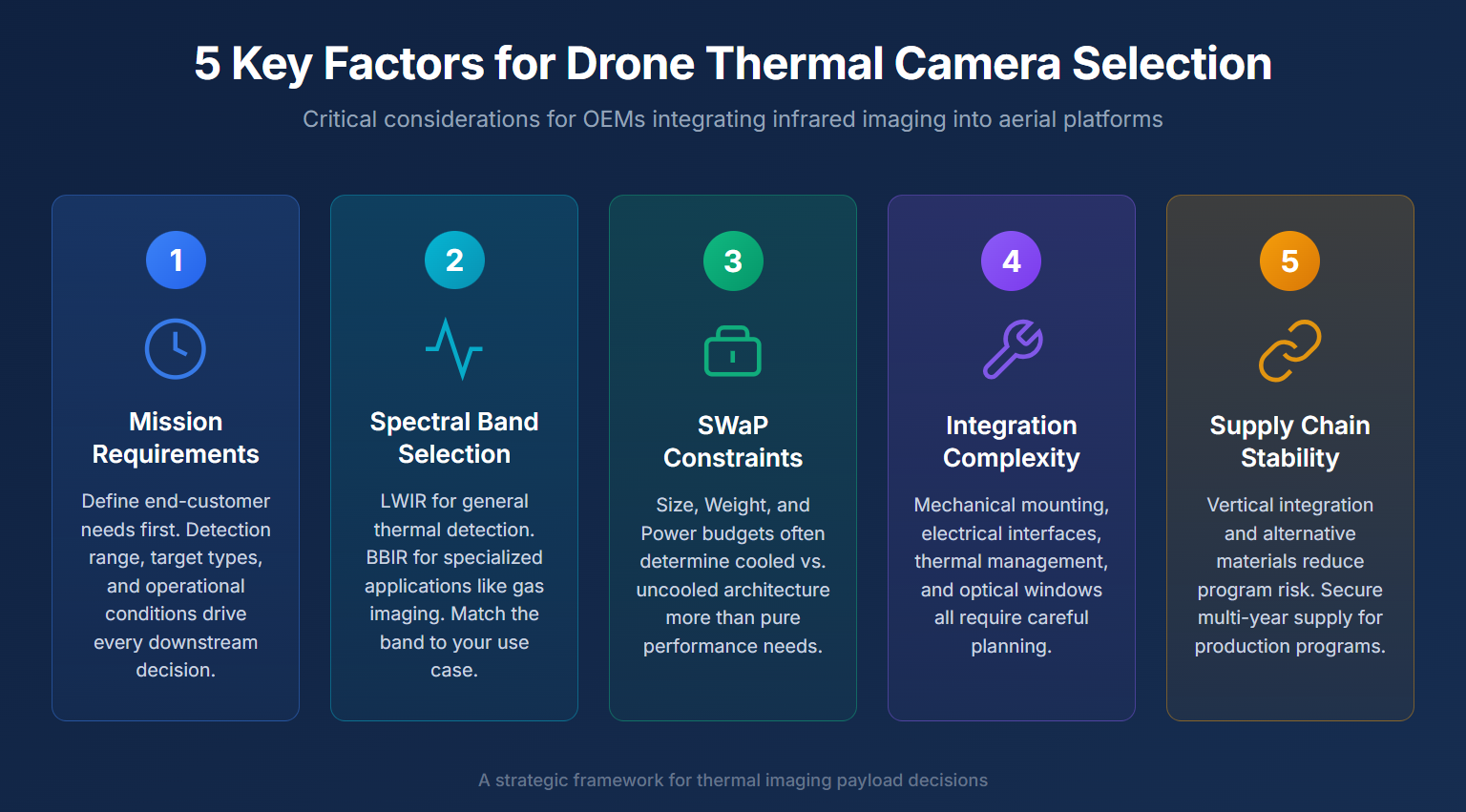 5 Key Factors for Drone Thermal Camera Selection

Critical considerations for OEMs integrating infrared imaging into aerial platforms

1

Mission Requirements

Define end-customer needs first. Detection range, target types, and operational conditions drive every downstream decision.

2

Spectral Band Selection

LWIR for general thermal detection. BBIR for specialized applications like gas imaging. Match the band to your use case.

3

SWaP Constraints

Size, Weight, and Power budgets often determine cooled vs. uncooled architecture more than pure performance needs.

4

Integration Complexity

Mechanical mounting, electrical interfaces, thermal management, and optical windows all require careful planning.

5

Supply Chain Stability

Vertical integration and alternative materials reduce program risk. Secure multi-year supply for production programs.

A strategic framework for thermal imaging payload decisions